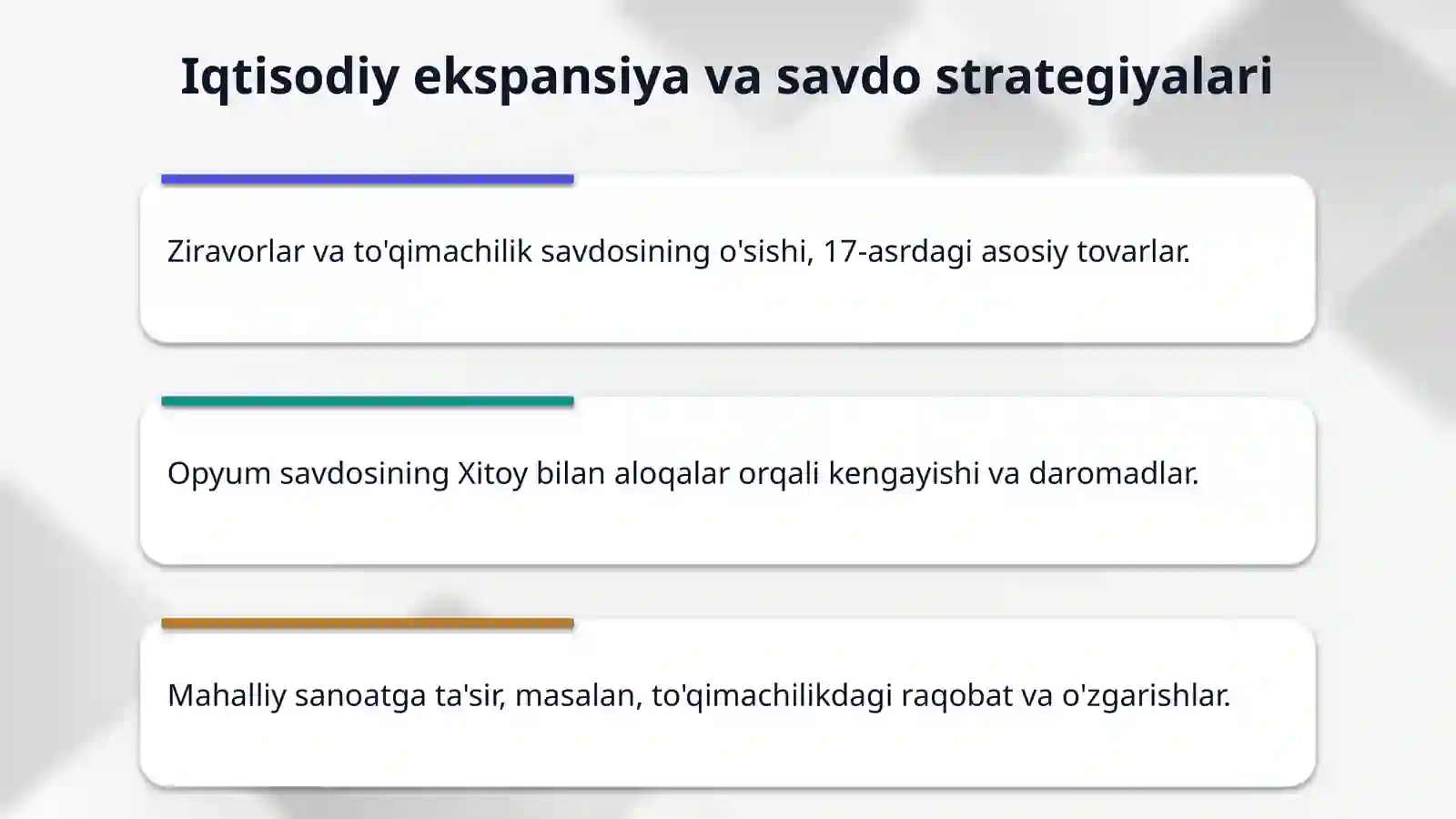 Iqtisodiy ekspansiya va savdo strategiyalari

Ziravorlar va to'qimachilik savdosining o'sishi, 17-asrdagi asosiy tovarlar.

Opyum savdosining Xitoy bilan aloqalar orqali kengayishi va daromadlar.

Mahalliy sanoatga ta'sir, masalan, to'qimachilikdagi raqobat va o'zgarishlar.